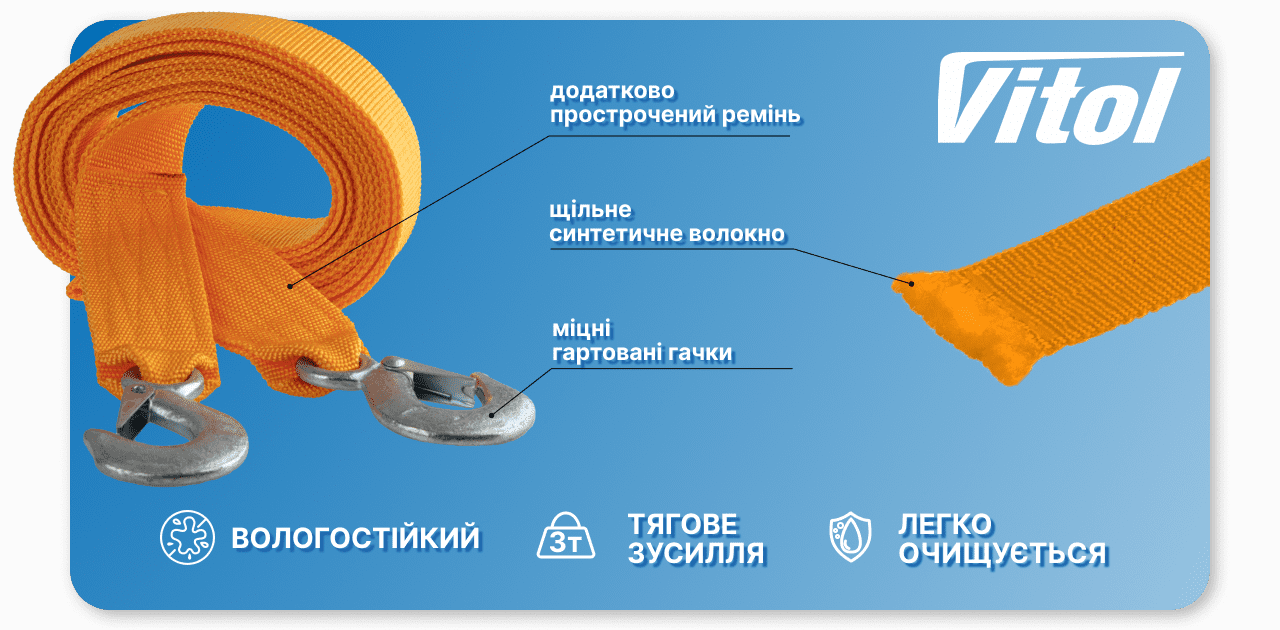 додатково
прострочений ремінь

Vitol

щільне
синтетичне волокно

міцні
гартовані гачки

ВОЛОГОСТІЙКИЙ

3т

ТЯГОВЕ
ЗУСИЛЛЯ

ЛЕГКО
ОЧИЩУЄТЬСЯ